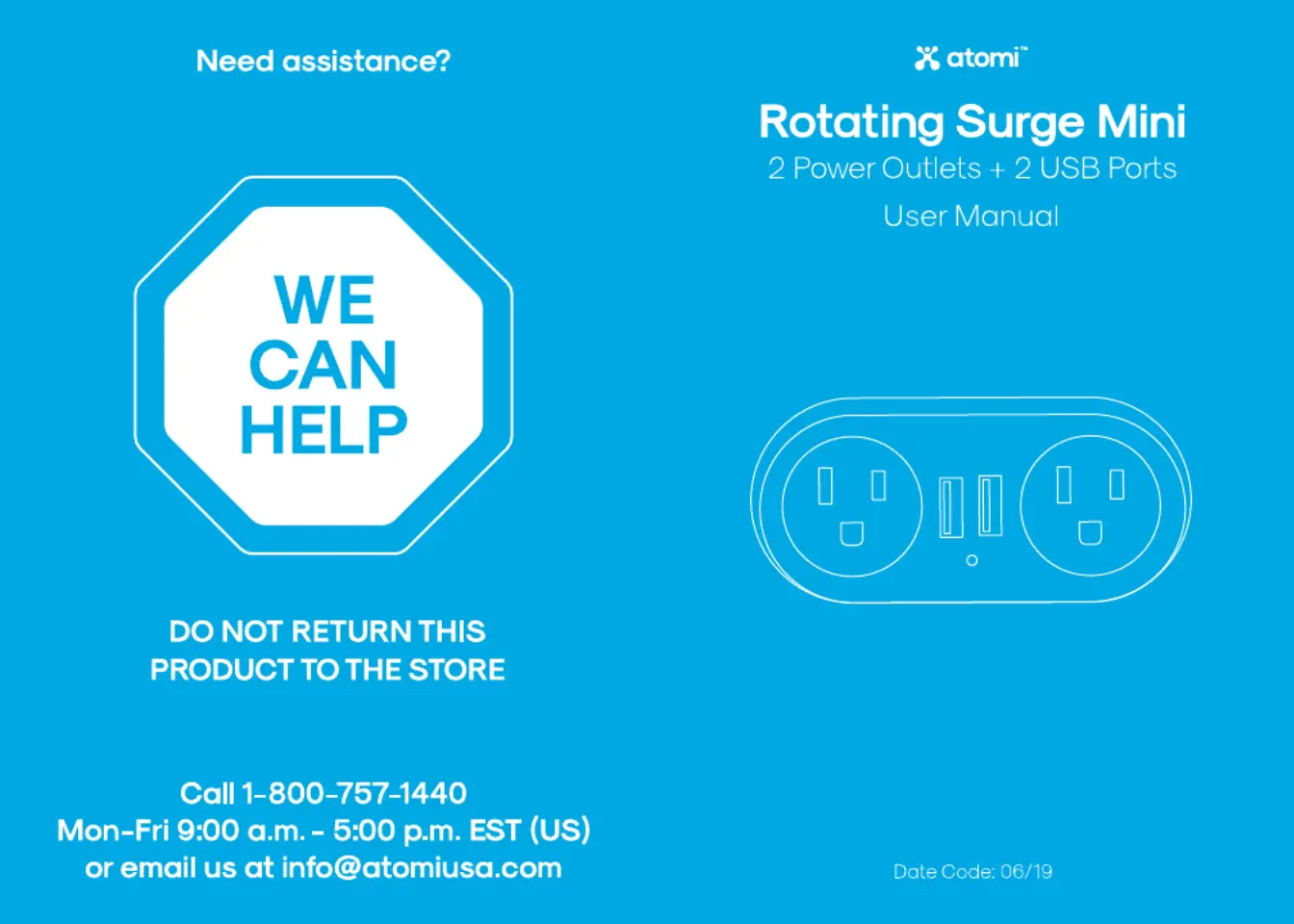 Need assistance?

WE CAN HELP

DO NOT RETURN THIS PRODUCT TO THE STORE

Call 1-800-757-1440
Mon-Fri 9:00 a.m. - 5:00 p.m. EST (US)
or email us at info@atomiusa.com

atomi™

Rotating Surge Mini

2 Power Outlets + 2 USB Ports

User Manual

Date Code: 06/19